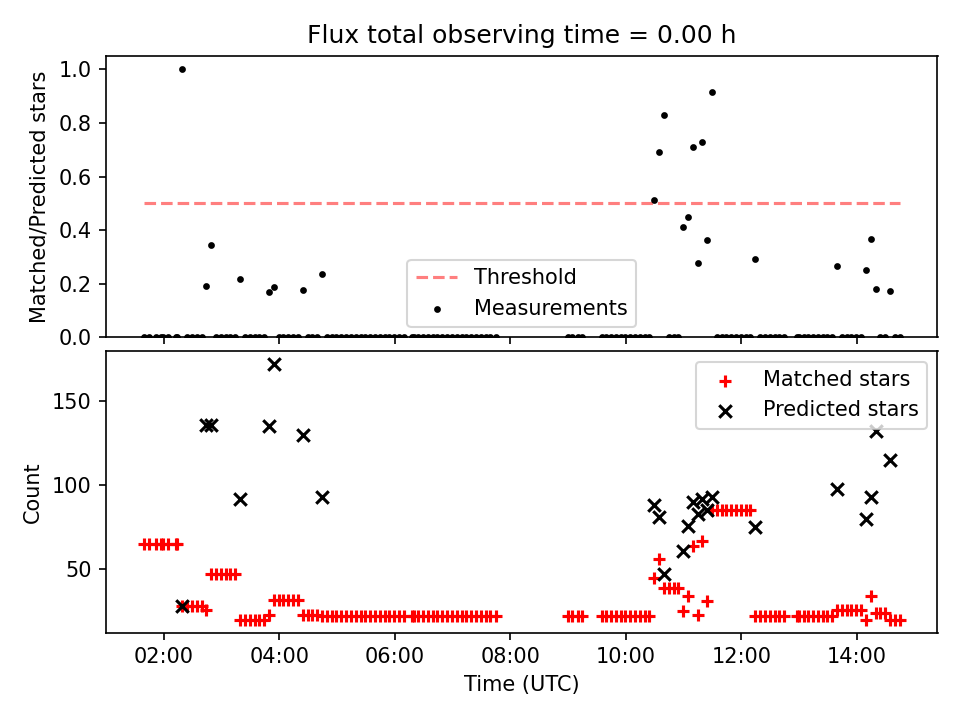 Flux total observing time = 0.00 h

Matched/Predicted stars

1.0
0.8
0.6
0.4
0.2
0.0

Threshold
Measurements

Count

150
100
50

Matched stars
Predicted stars

02:00
04:00
06:00
08:00
10:00
12:00
14:00

Time (UTC)